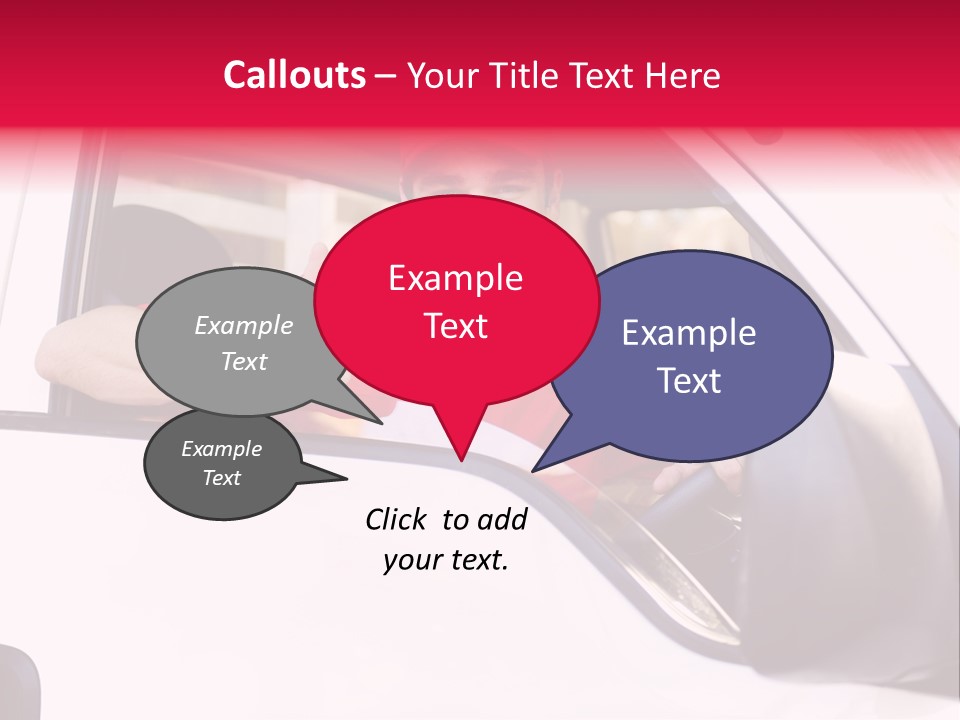 Callouts – Your Title Text Here

Example Text

Example Text

Example Text

Example Text

Click to add your text.